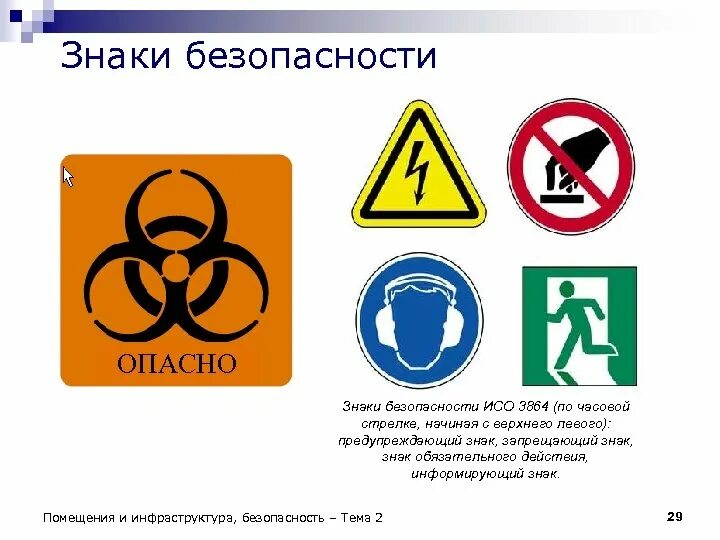 Знаки безопасности

ОПАСНО

Знаки безопасности ИСО 3864 (по часовой стрелке, начиная с верхнего левого): предупреждающий знак, запрещающий знак, знак обязательного действия, информирующий знак.

Помещения и инфраструктура, безопасность – Тема 2

29